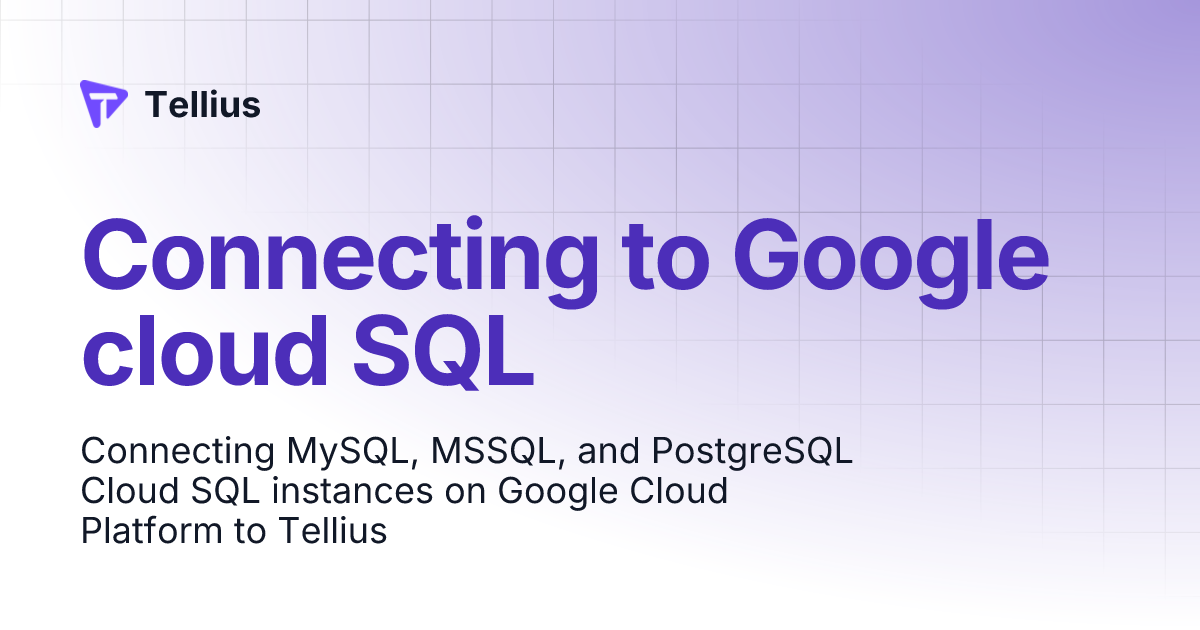 Tellius

Connecting to Google cloud SQL

Connecting MySQL, MSSQL, and PostgreSQL Cloud SQL instances on Google Cloud Platform to Tellius